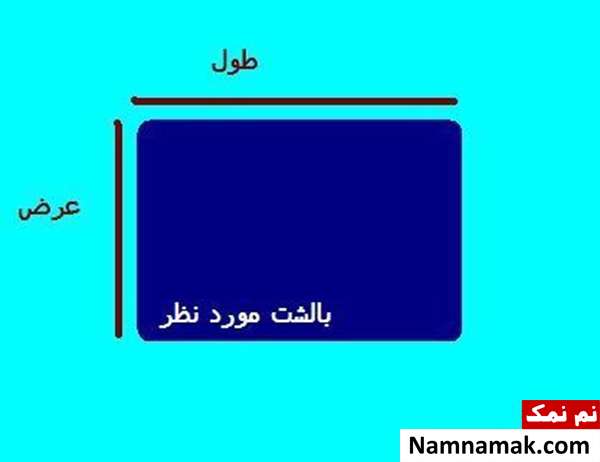 طول

عرض

بالشت مورد نظر

نم نمک

Namnamak.com